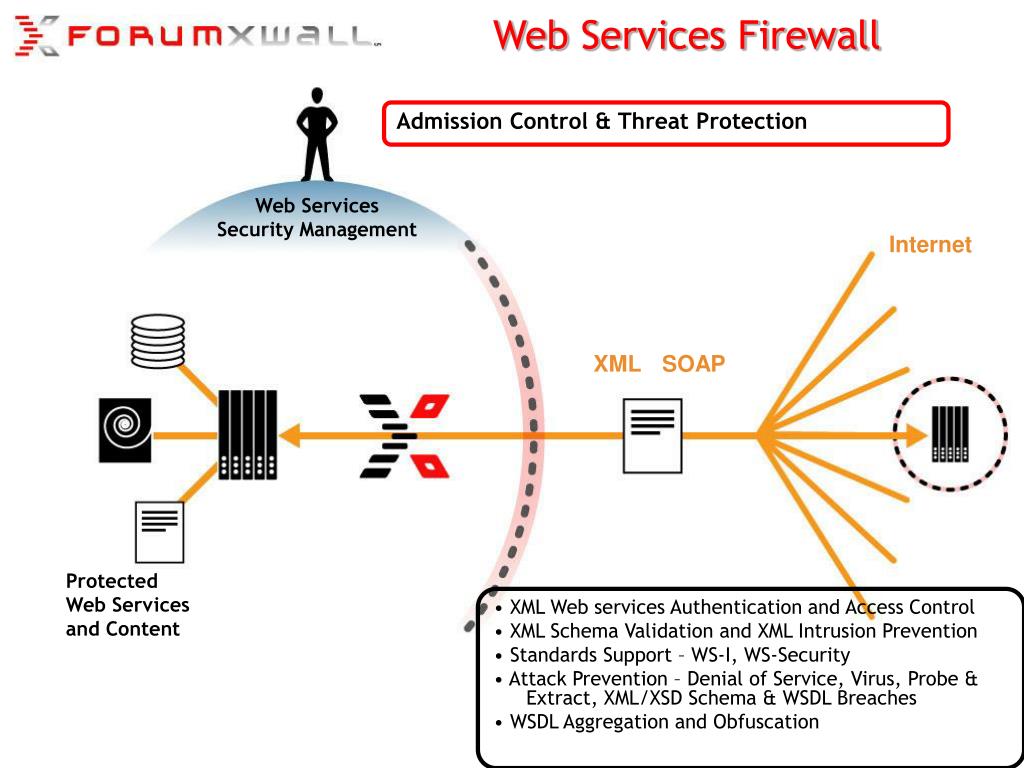 FORUMXWALL

Web Services Firewall

Admission Control & Threat Protection

Web Services Security Management

Internet

XML SOAP

Protected Web Services and Content

• XML Web services Authentication and Access Control
• XML Schema Validation and XML Intrusion Prevention
• Standards Support – WS-I, WS-Security
• Attack Prevention – Denial of Service, Virus, Probe & Extract, XML/XSD Schema & WSDL Breaches
• WSDL Aggregation and Obfuscation